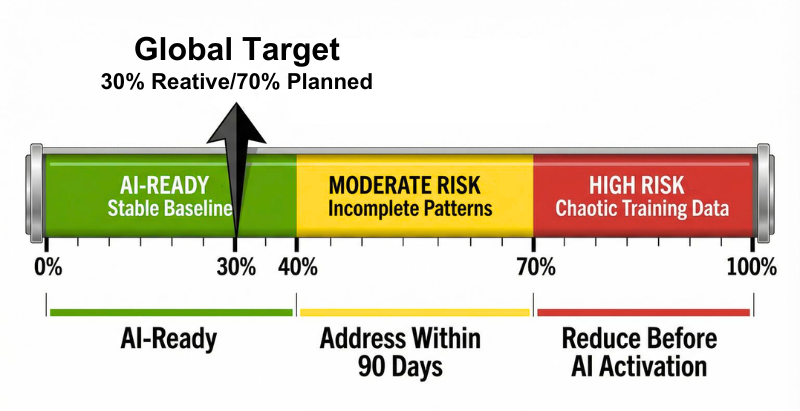 Global Target
30% Reative/70% Planned

AI-READY
Stable Baseline

MODERATE RISK
Incomplete Patterns

HIGH RISK
Chaotic Training Data

0%
30%
40%
70%
100%

AI-Ready

Address Within 90 Days

Reduce Before AI Activation